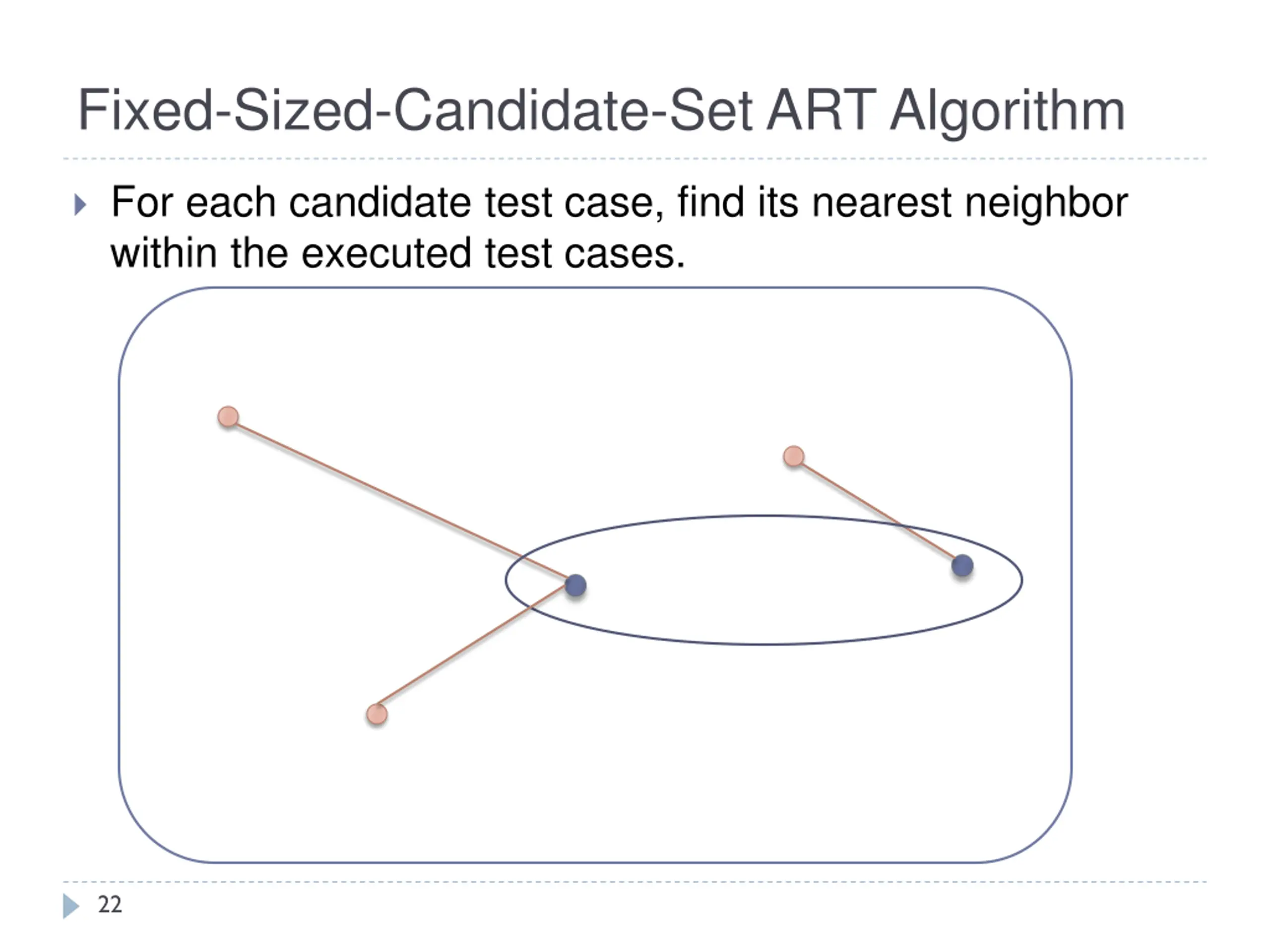 Fixed-Sized-Candidate-Set ART Algorithm

For each candidate test case, find its nearest neighbor within the executed test cases.

22